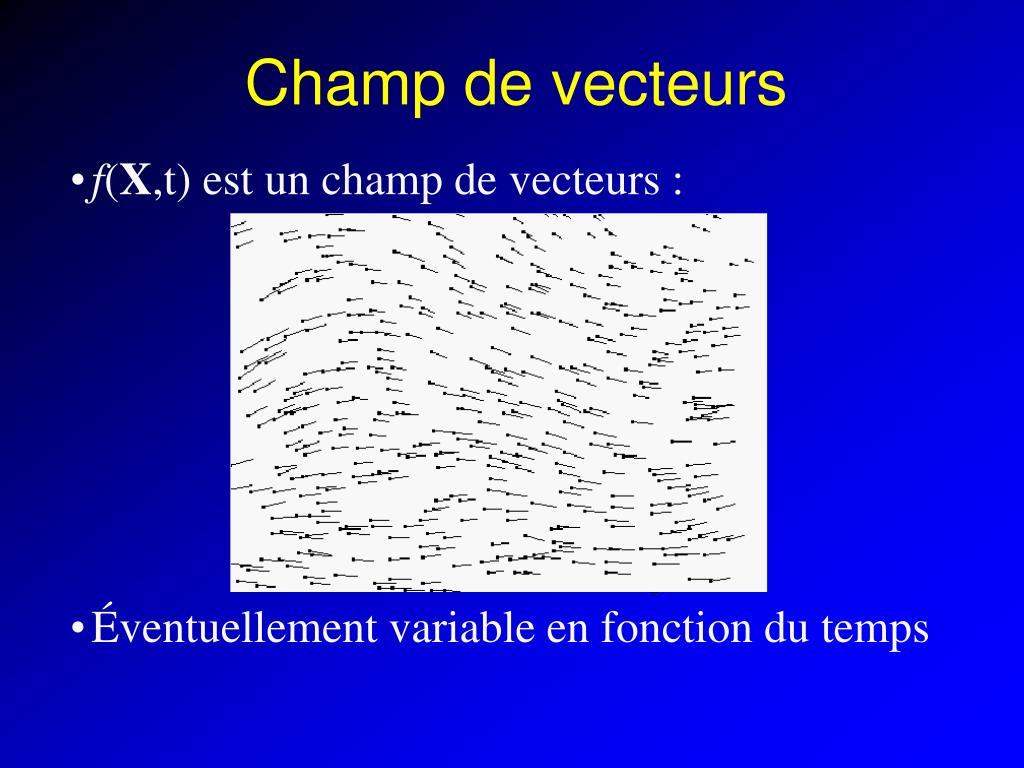 Champ de vecteurs

• $f(\mathbf{X},t)$ est un champ de vecteurs :

• Éventuellement variable en fonction du temps